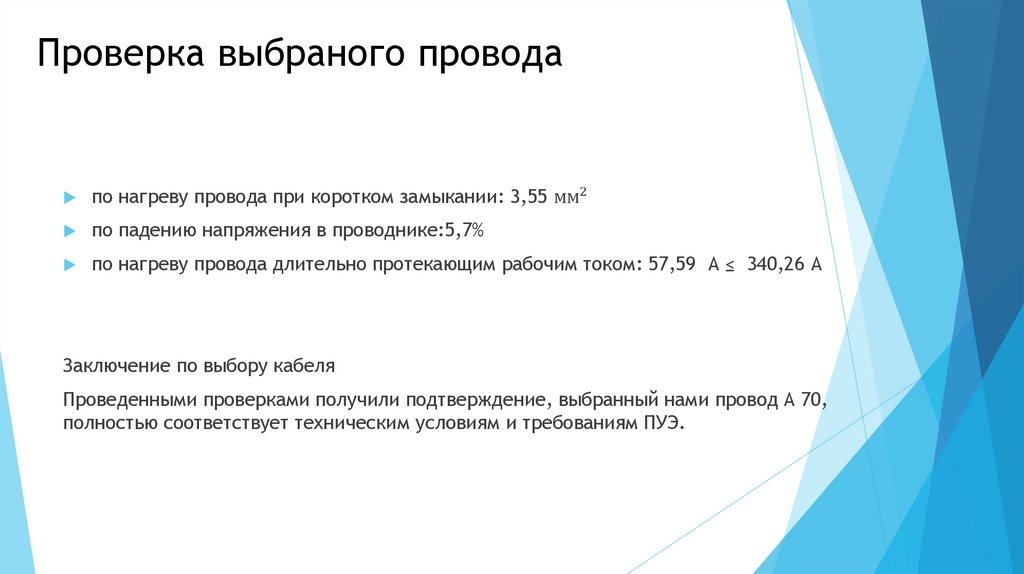 Проверка выбраного провода

по нагреву провода при коротком замыкании: 3,55 $мм^2$

по падению напряжения в проводнике:5,7%

по нагреву провода длительно протекающим рабочим током: 57,59 А ≤ 340,26 А

Заключение по выбору кабеля

Проведенными проверками получили подтверждение, выбранный нами провод А 70, полностью соответствует техническим условиям и требованиям ПУЭ.